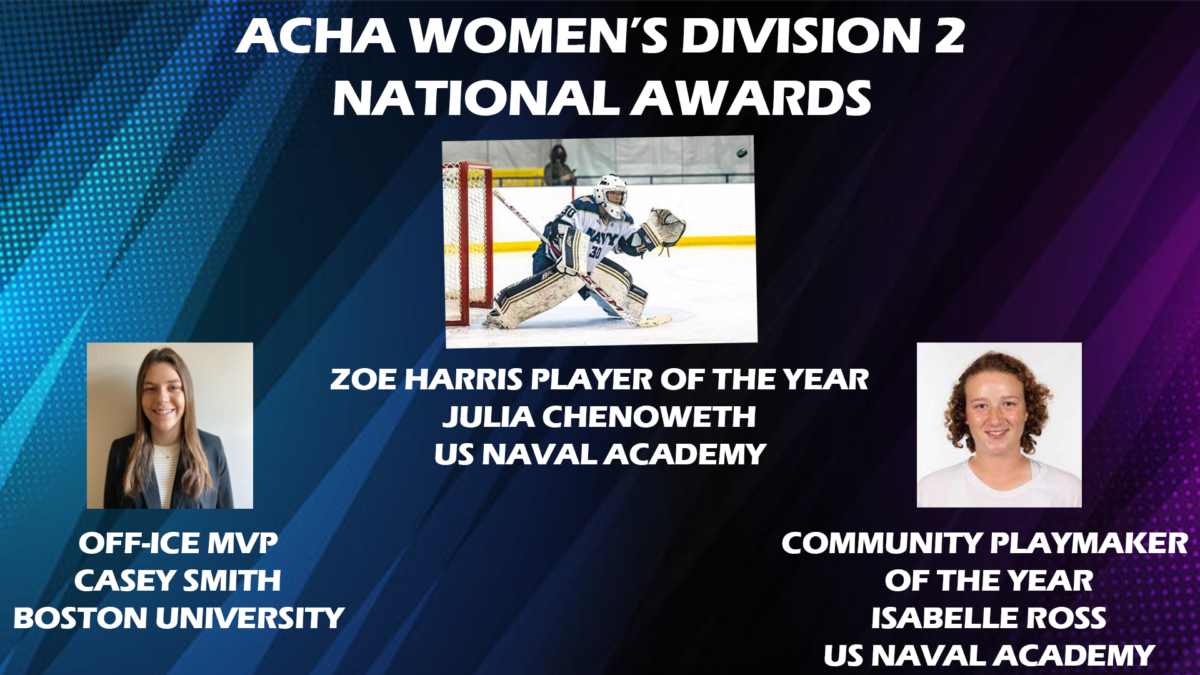 ACHA WOMEN'S DIVISION 2
NATIONAL AWARDS

NAVY
30

ZOE HARRIS PLAYER OF THE YEAR
JULIA CHENOWETH
US NAVAL ACADEMY

OFF-ICE MVP
CASEY SMITH
BOSTON UNIVERSITY

COMMUNITY PLAYMAKER
OF THE YEAR
ISABELLE ROSS
US NAVAL ACADEMY